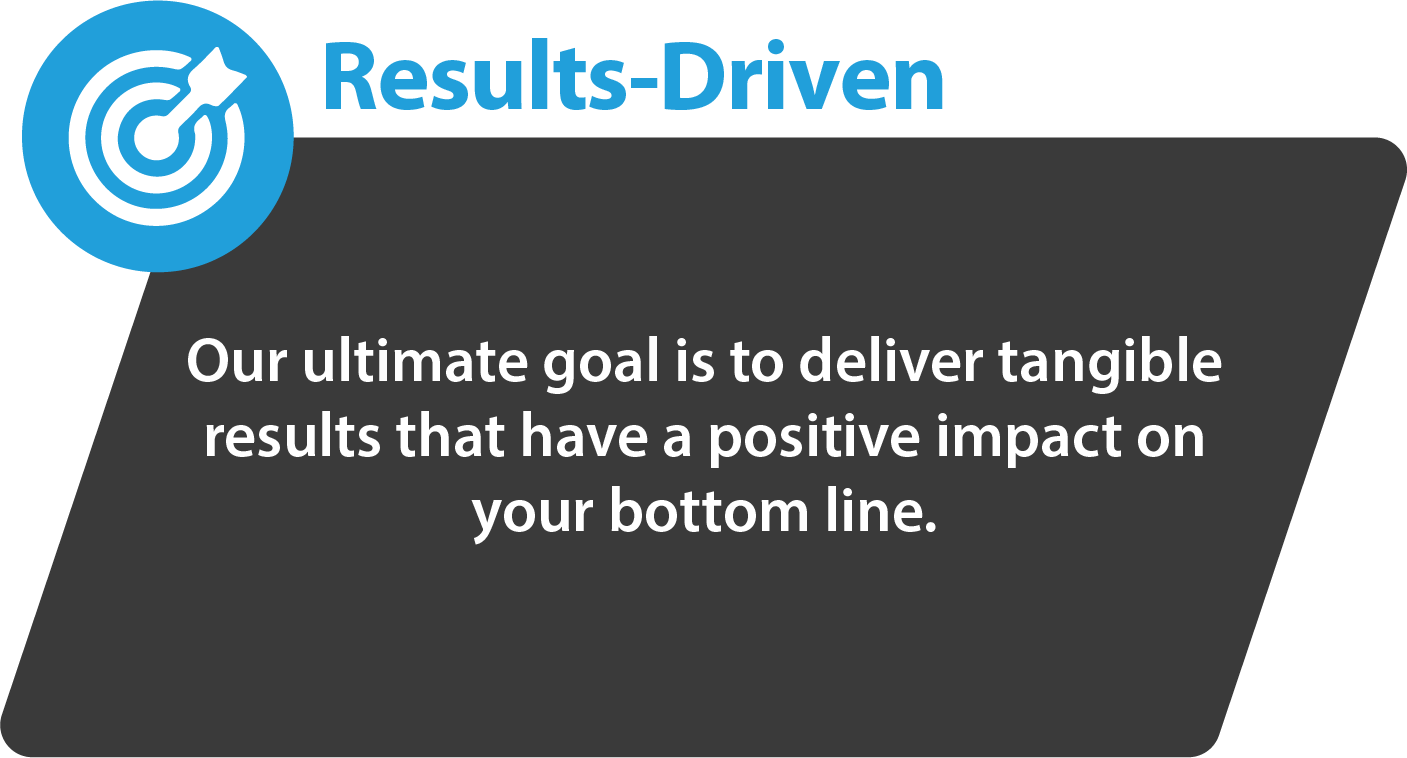 Results-Driven

Our ultimate goal is to deliver tangible results that have a positive impact on your bottom line.